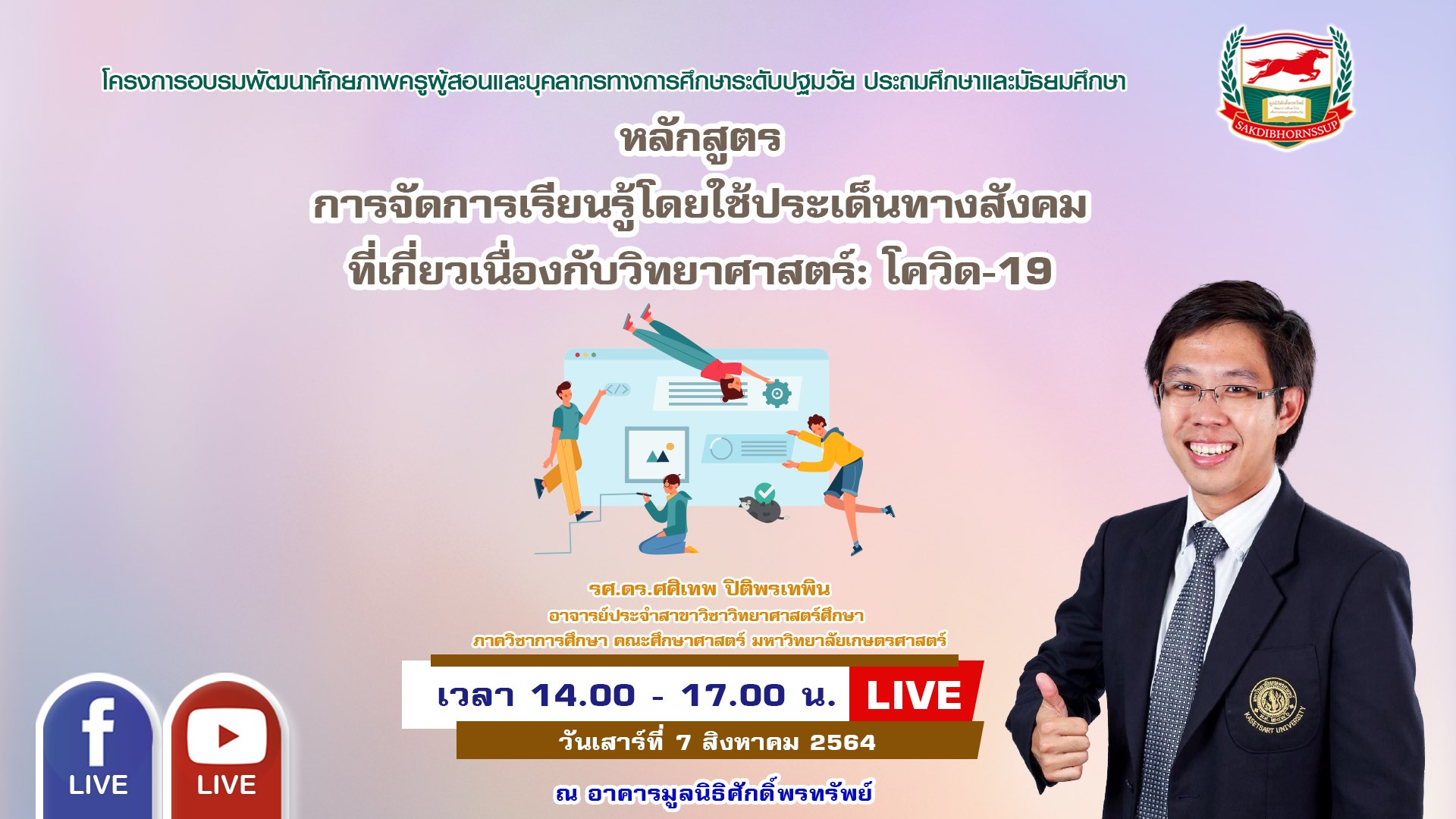 โครงการอบรมพัฒนาศักยภาพครูผู้สอนและบุคลากรทางการศึกษาระดับปฐมวัย ประถมศึกษาและมัธยมศึกษา

SAKDIBHORNSSUP

หลักสูตร
การจัดการเรียนรู้โดยใช้ประเด็นทางสังคม
ที่เกี่ยวเนื่องกับวิทยาศาสตร์: โควิด-19

รศ.ดร.ศศิเทพ ปิติพรเทพิน
อาจารย์ประจำสาขาวิชาวิทยาศาสตร์ศึกษา
ภาควิชาการศึกษา คณะศึกษาศาสตร์ มหาวิทยาลัยเกษตรศาสตร์

เวลา 14.00 - 17.00 น. LIVE
วันเสาร์ที่ 7 สิงหาคม 2564

ณ อาคารมูลนิธิศักดิ์พรทรัพย์

LIVE LIVE

KASETSART UNIVERSITY